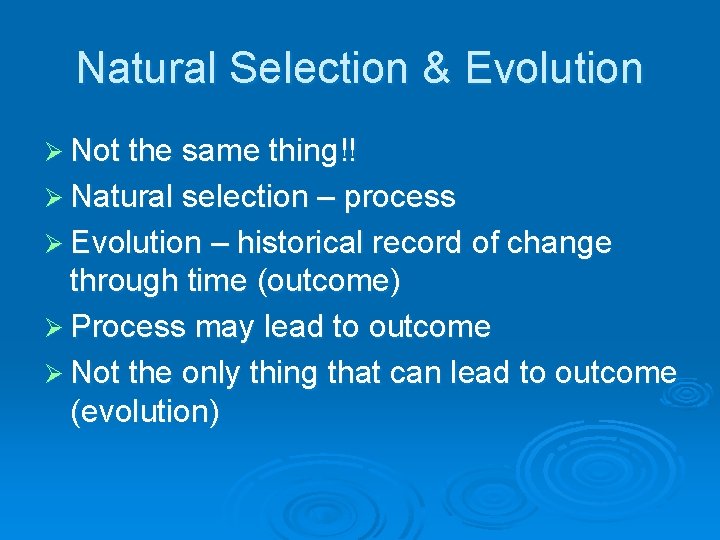 Natural Selection & Evolution

➢ Not the same thing!!
➢ Natural selection – process
➢ Evolution – historical record of change through time (outcome)
➢ Process may lead to outcome
➢ Not the only thing that can lead to outcome (evolution)